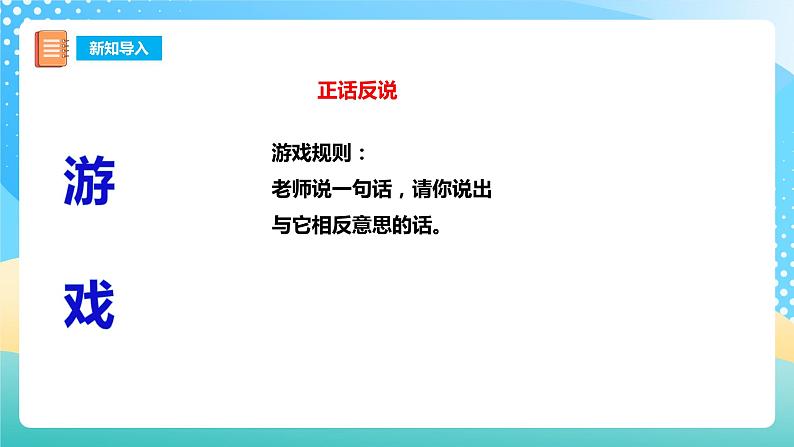 新知导入

正话反说

游

戏

游戏规则：
老师说一句话，请你说出与它相反意思的话。